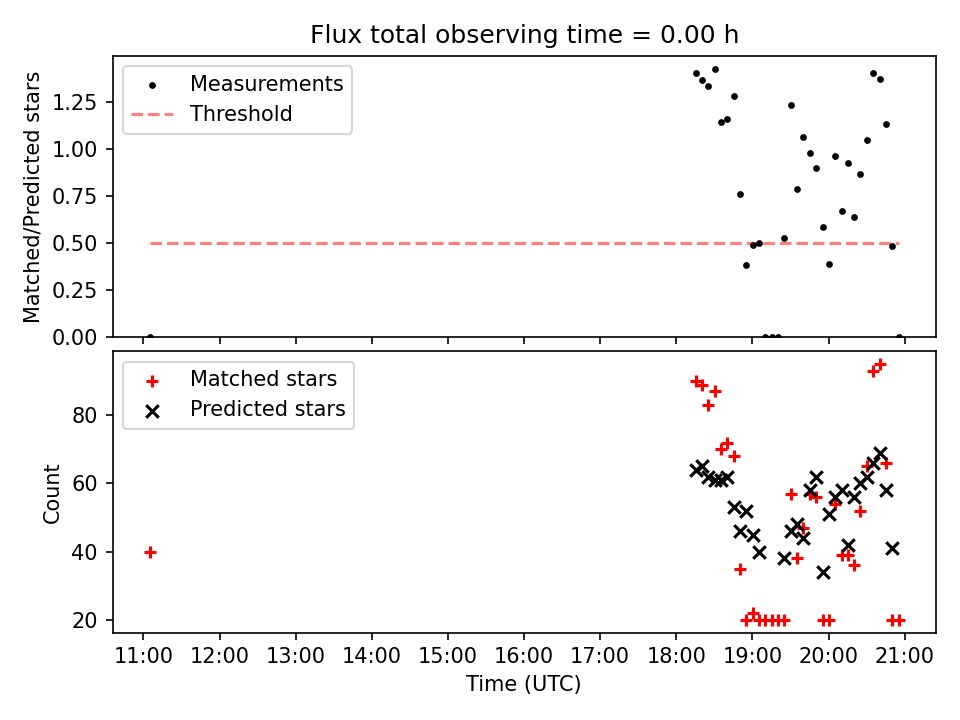 Flux total observing time = 0.00 h

Measurements
Threshold

Matched/Predicted stars

1.25
1.00
0.75
0.50
0.25
0.00

Matched stars
Predicted stars

Count

80
60
40
20

11:00 12:00 13:00 14:00 15:00 16:00 17:00 18:00 19:00 20:00 21:00
Time (UTC)